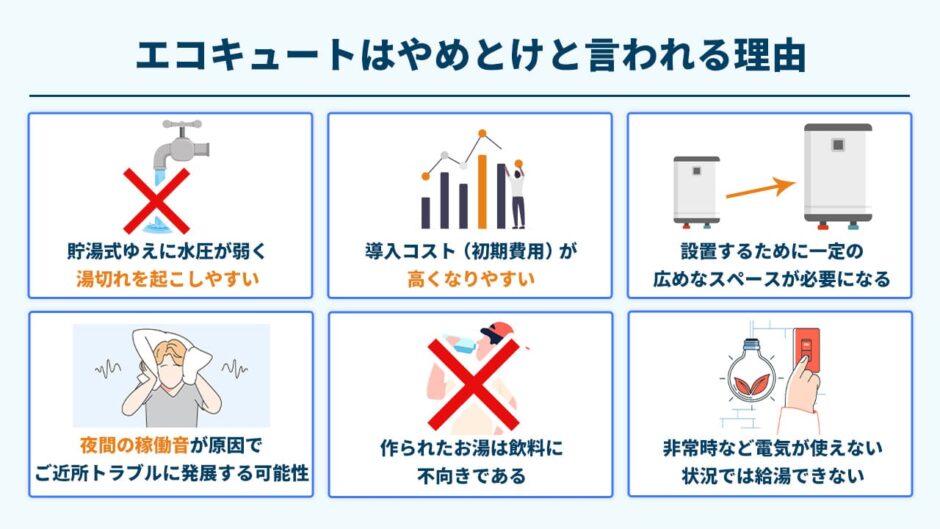 エコキュートはやめとけと言われる理由

貯湯式ゆえに水圧が弱く
湯切れを起こしやすい

導入コスト（初期費用）が
高くなりやすい

設置するために一定の
広めなスペースが必要になる

夜間の稼働音が原因で
ご近所トラブルに発展する可能性

作られたお湯は飲料に
不向きである

非常時など電気が使えない
状況では給湯できない